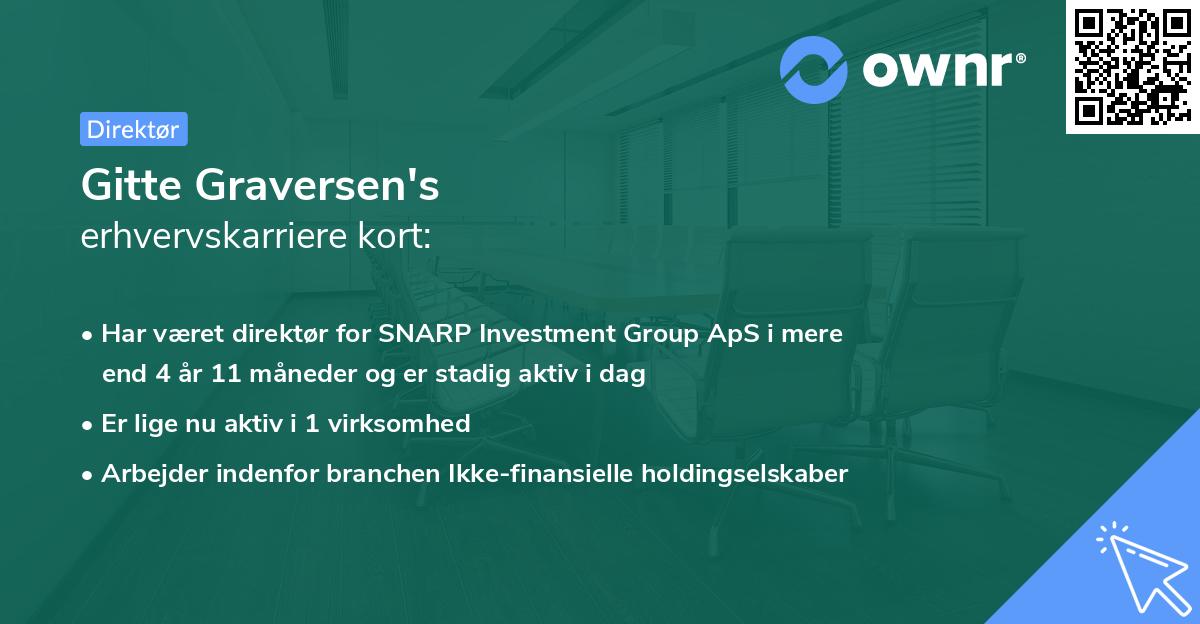 ownr®

Direktør

Gitte Graversen's
erhvervskarriere kort:

• Har været direktør for SNARP Investment Group ApS i mere end 4 år 11 måneder og er stadig aktiv i dag
• Er lige nu aktiv i 1 virksomhed
• Arbejder indenfor branchen Ikke-finansielle holdingselskaber